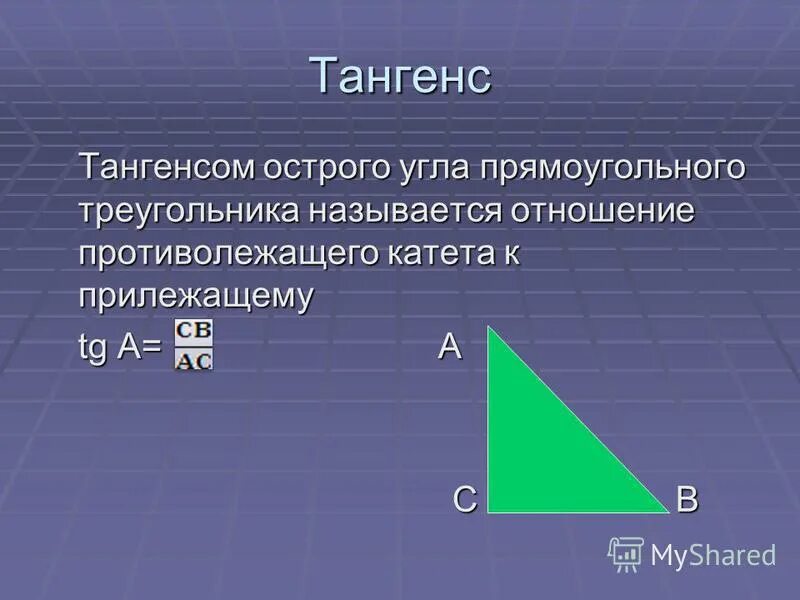 Тангенс

Тангенсом острого угла прямоугольного треугольника называется отношение противолежащего катета к прилежащему

tg A= $\frac{CB}{AC}$

A

C

B

MyShared